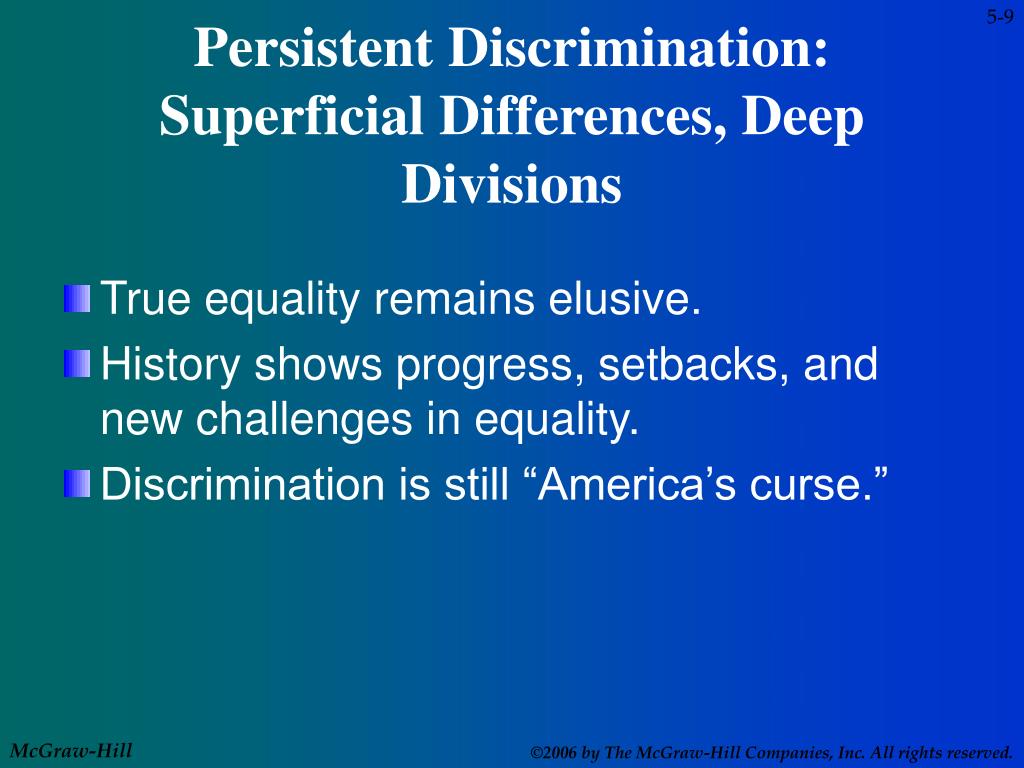 5-9

Persistent Discrimination: Superficial Differences, Deep Divisions

True equality remains elusive.
History shows progress, setbacks, and new challenges in equality.
Discrimination is still “America’s curse.”

McGraw-Hill

©2006 by The McGraw-Hill Companies, Inc. All rights reserved.